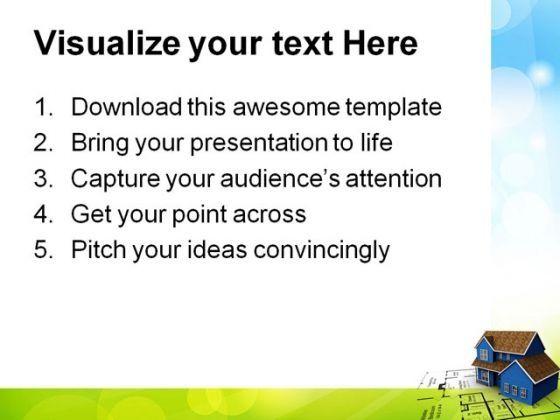 Visualize your text Here

1. Download this awesome template
2. Bring your presentation to life
3. Capture your audience's attention
4. Get your point across
5. Pitch your ideas convincingly